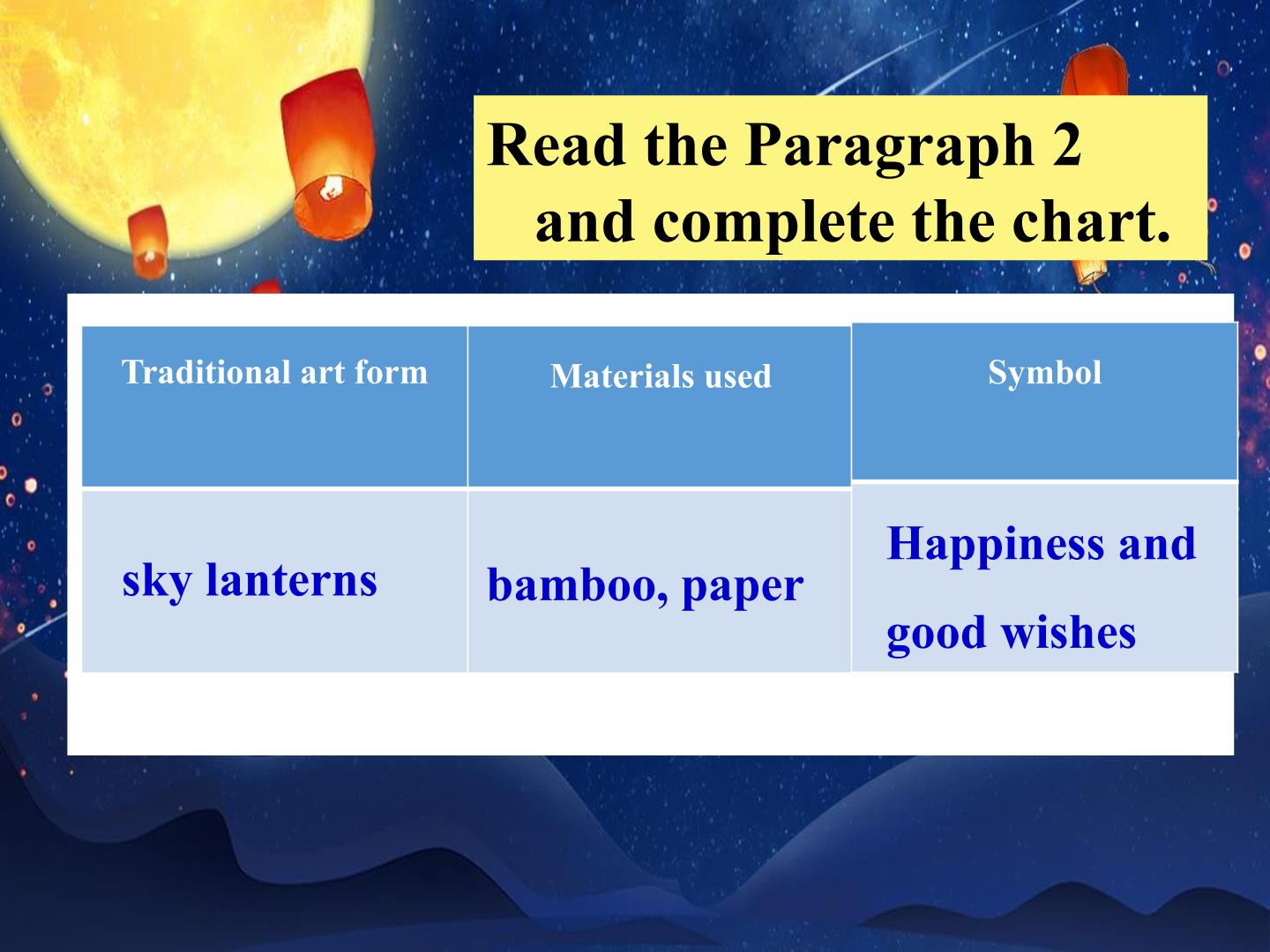 Read the Paragraph 2 and complete the chart.

| Traditional art form | Materials used | Symbol |
|---|---|---|
| sky lanterns | bamboo, paper | Happiness and good wishes |